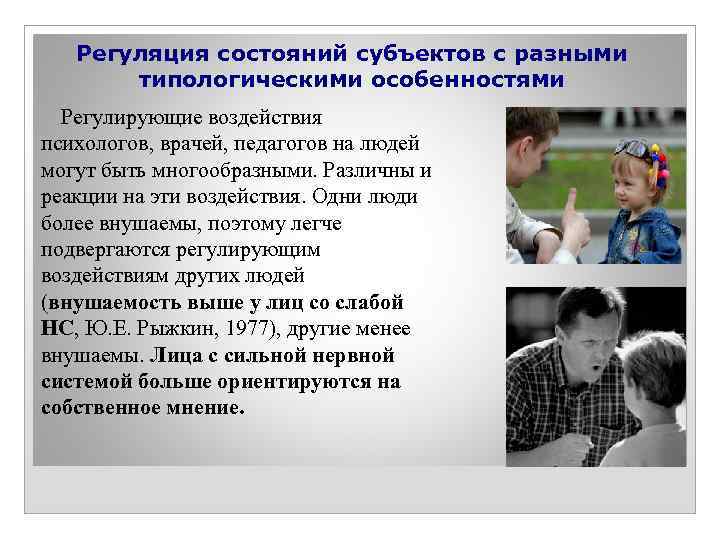 Регуляция состояний субъектов с разными типологическими особенностями

Регулирующие воздействия психологов, врачей, педагогов на людей могут быть многообразными. Различны и реакции на эти воздействия. Одни люди более внушаемы, поэтому легче подвергаются регулирующим воздействиям других людей (внушаемость выше у лиц со слабой НС, Ю.Е. Рыжкин, 1977), другие менее внушаемы. Лица с сильной нервной системой больше ориентируются на собственное мнение.